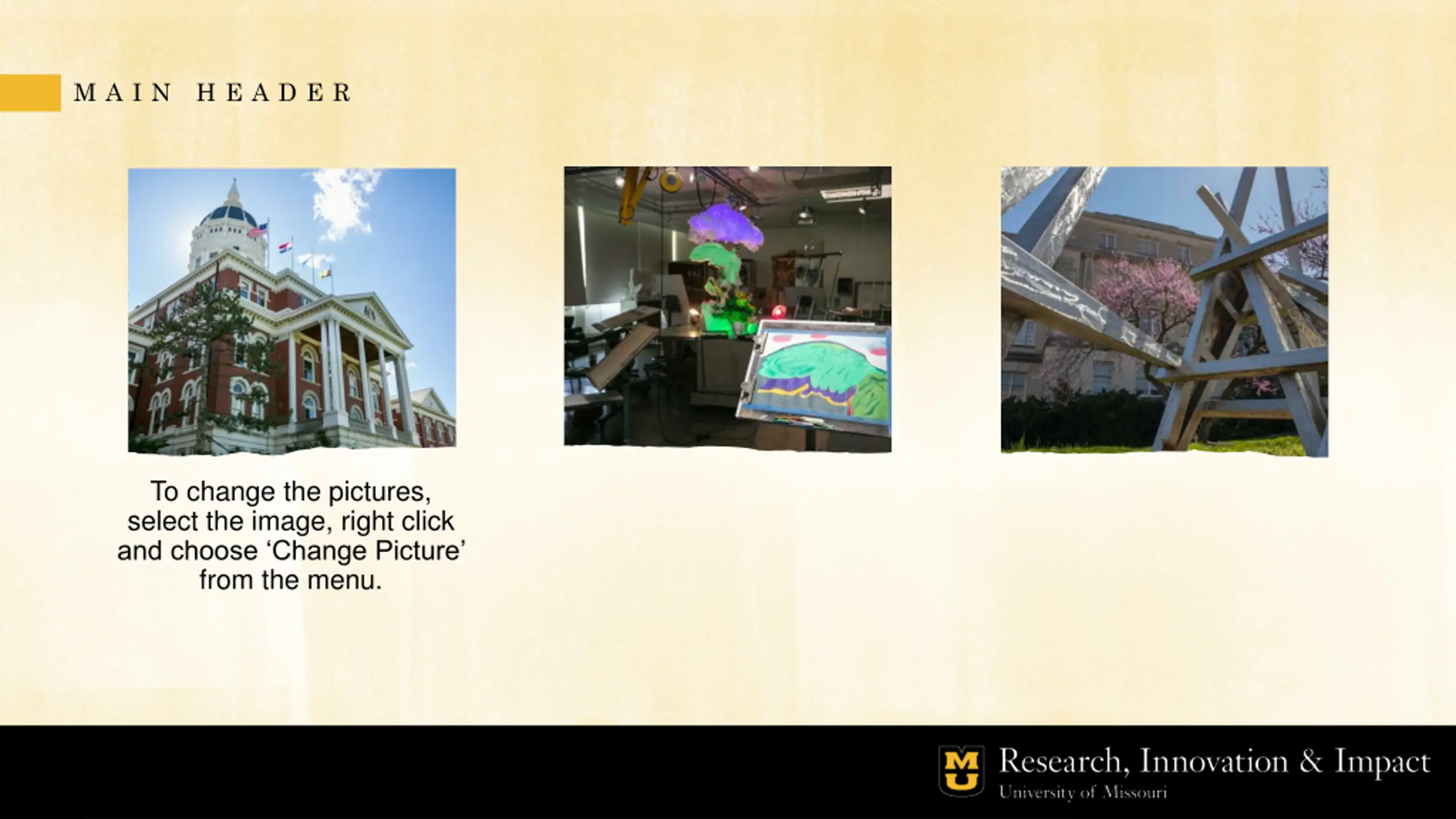 MAIN HEADER

To change the pictures, select the image, right click and choose ‘Change Picture’ from the menu.

MU

Research, Innovation & Impact
University of Missouri